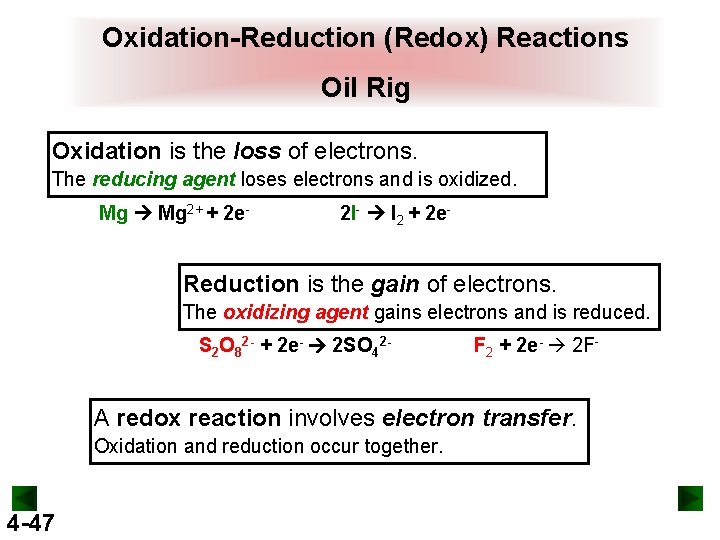 Oxidation-Reduction (Redox) Reactions

Oil Rig

Oxidation is the loss of electrons.
The reducing agent loses electrons and is oxidized.

$Mg \rightarrow Mg^{2+} + 2e^-$ $2I^- \rightarrow I_2 + 2e^-$

Reduction is the gain of electrons.
The oxidizing agent gains electrons and is reduced.

$S_2O_8^{2-} + 2e^- \rightarrow 2SO_4^{2-}$ $F_2 + 2e^- \rightarrow 2F^-$

A redox reaction involves electron transfer.
Oxidation and reduction occur together.

4-47